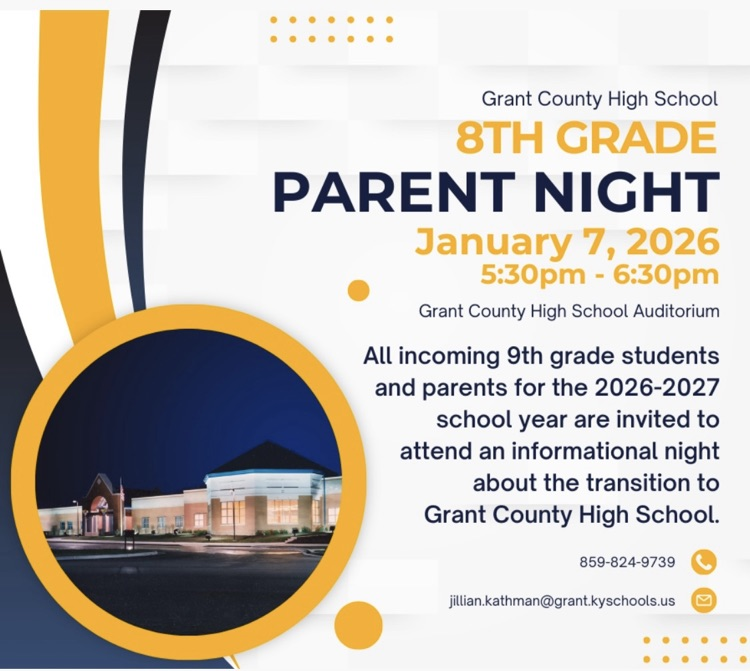 Grant County High School

8TH GRADE

PARENT NIGHT

January 7, 2026

5:30pm - 6:30pm

Grant County High School Auditorium

All incoming 9th grade students and parents for the 2026-2027 school year are invited to attend an informational night about the transition to Grant County High School.

859-824-9739

jillian.kathman@grant.kyschools.us